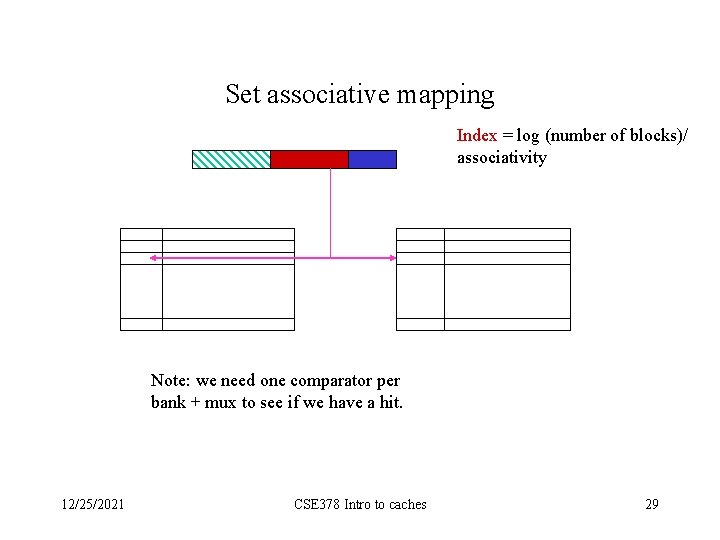 Set associative mapping

Index = log (number of blocks)/ associativity

Note: we need one comparator per bank + mux to see if we have a hit.

12/25/2021

CSE378 Intro to caches

29